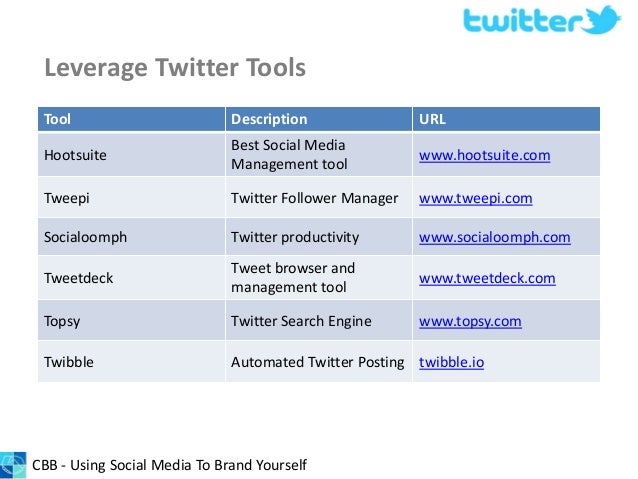 twitter

Leverage Twitter Tools

| Tool | Description | URL |
|---|---|---|
| Hootsuite | Best Social Media Management tool | www.hootsuite.com |
| Tweepi | Twitter Follower Manager | www.tweepi.com |
| Socialoomph | Twitter productivity | www.socialoomph.com |
| Tweetdeck | Tweet browser and management tool | www.tweetdeck.com |
| Topsy | Twitter Search Engine | www.topsy.com |
| Twibble | Automated Twitter Posting | twibble.io |

CBB - Using Social Media To Brand Yourself